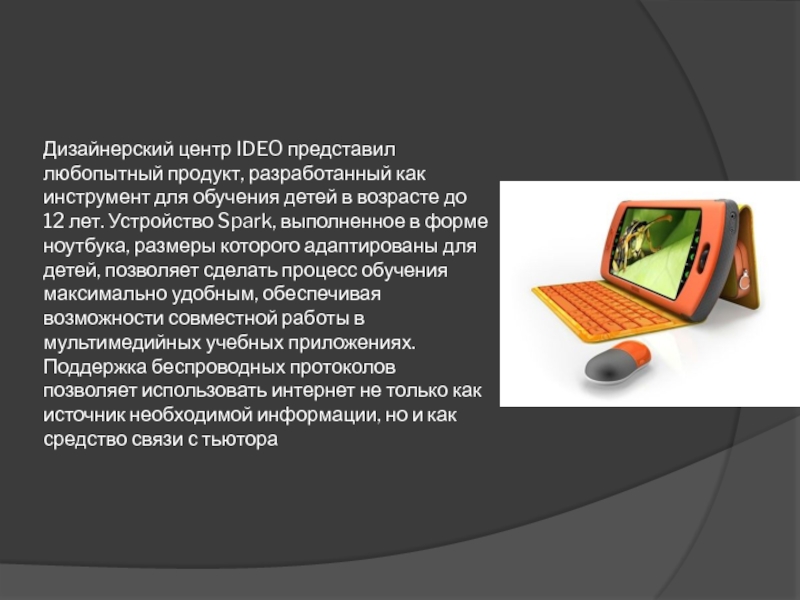 Дизайнерский центр IDEO представил любопытный продукт, разработанный как инструмент для обучения детей в возрасте до 12 лет. Устройство Spark, выполненное в форме ноутбука, размеры которого адаптированы для детей, позволяет сделать процесс обучения максимально удобным, обеспечивая возможности совместной работы в мультимедийных учебных приложениях. Поддержка беспроводных протоколов позволяет использовать интернет не только как источник необходимой информации, но и как средство связи с тьютора